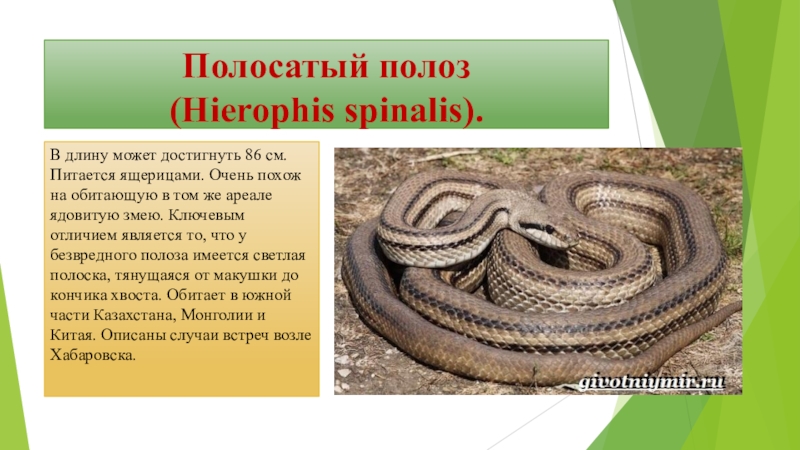 Полосатый полоз
(Hierophis spinalis).

В длину может достигнуть 86 см. Питается ящерицами. Очень похож на обитающую в том же ареале ядовитую змею. Ключевым отличием является то, что у безвредного полоза имеется светлая полоска, тянущаяся от макушки до кончика хвоста. Обитает в южной части Казахстана, Монголии и Китая. Описаны случаи встреч возле Хабаровска.

givotniymir.ru